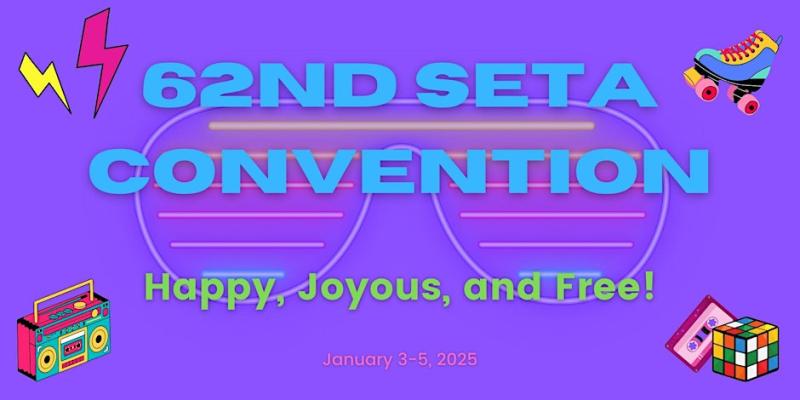 62ND SETA CONVENTION

Happy, Joyous, and Free!

January 3-5, 2025